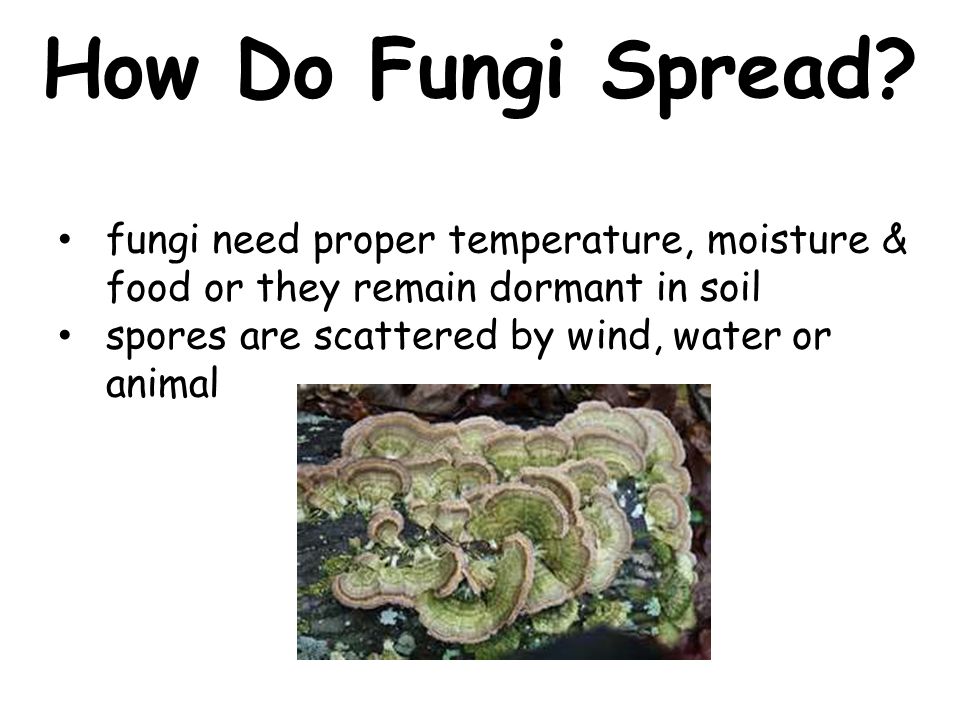 How Do Fungi Spread?

• fungi need proper temperature, moisture & food or they remain dormant in soil
• spores are scattered by wind, water or animal